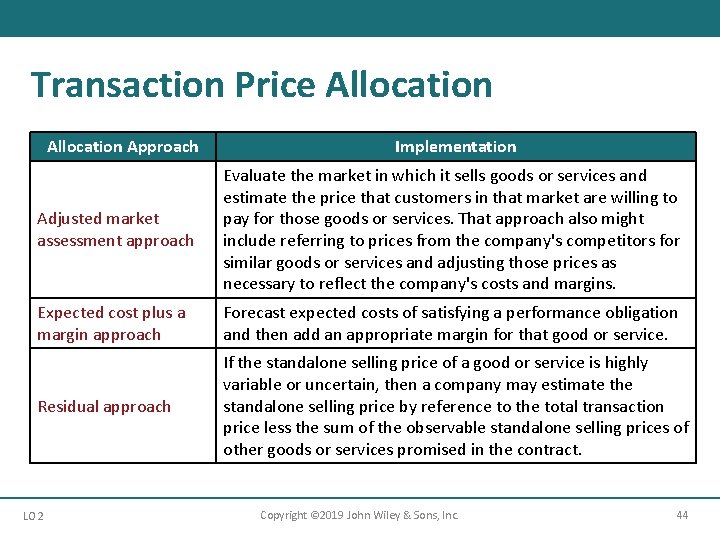 Transaction Price Allocation

| Allocation Approach | Implementation |
|---|---|
| Adjusted market assessment approach | Evaluate the market in which it sells goods or services and estimate the price that customers in that market are willing to pay for those goods or services. That approach also might include referring to prices from the company's competitors for similar goods or services and adjusting those prices as necessary to reflect the company's costs and margins. |
| Expected cost plus a margin approach | Forecast expected costs of satisfying a performance obligation and then add an appropriate margin for that good or service. |
| Residual approach | If the standalone selling price of a good or service is highly variable or uncertain, then a company may estimate the standalone selling price by reference to the total transaction price less the sum of the observable standalone selling prices of other goods or services promised in the contract. |

LO 2

Copyright ©2019 John Wiley & Sons, Inc.

44